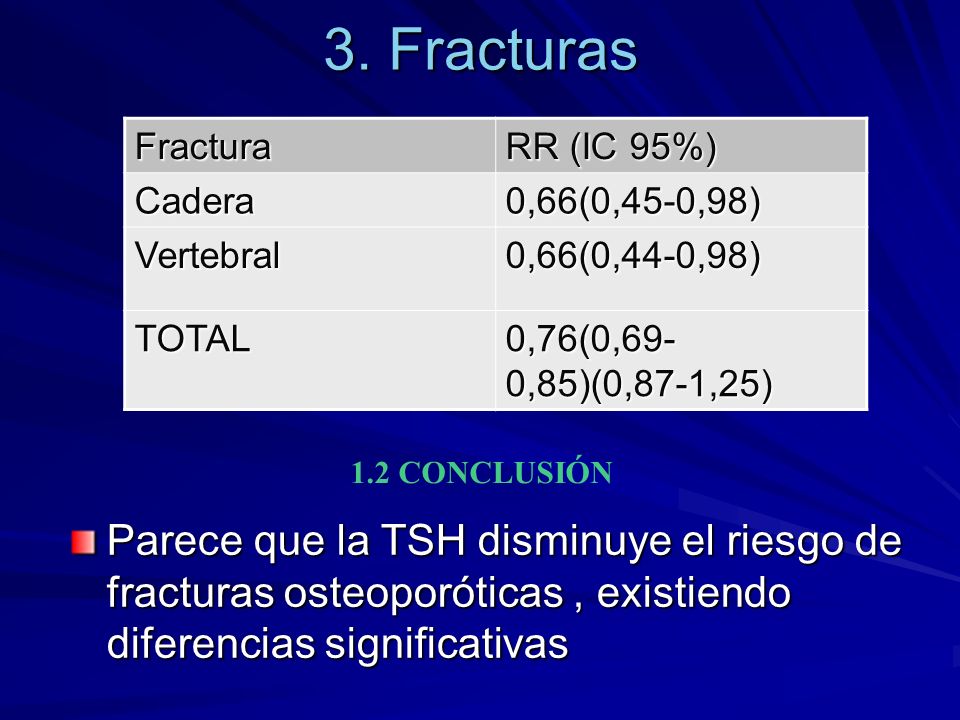 3. Fracturas

| Fractura | RR (IC 95%) |
|---|---|
| Cadera | 0,66(0,45-0,98) |
| Vertebral | 0,66(0,44-0,98) |
| TOTAL | 0,76(0,69-0,85)(0,87-1,25) |

1.2 CONCLUSIÓN

Parece que la TSH disminuye el riesgo de fracturas osteoporóticas , existiendo diferencias significativas